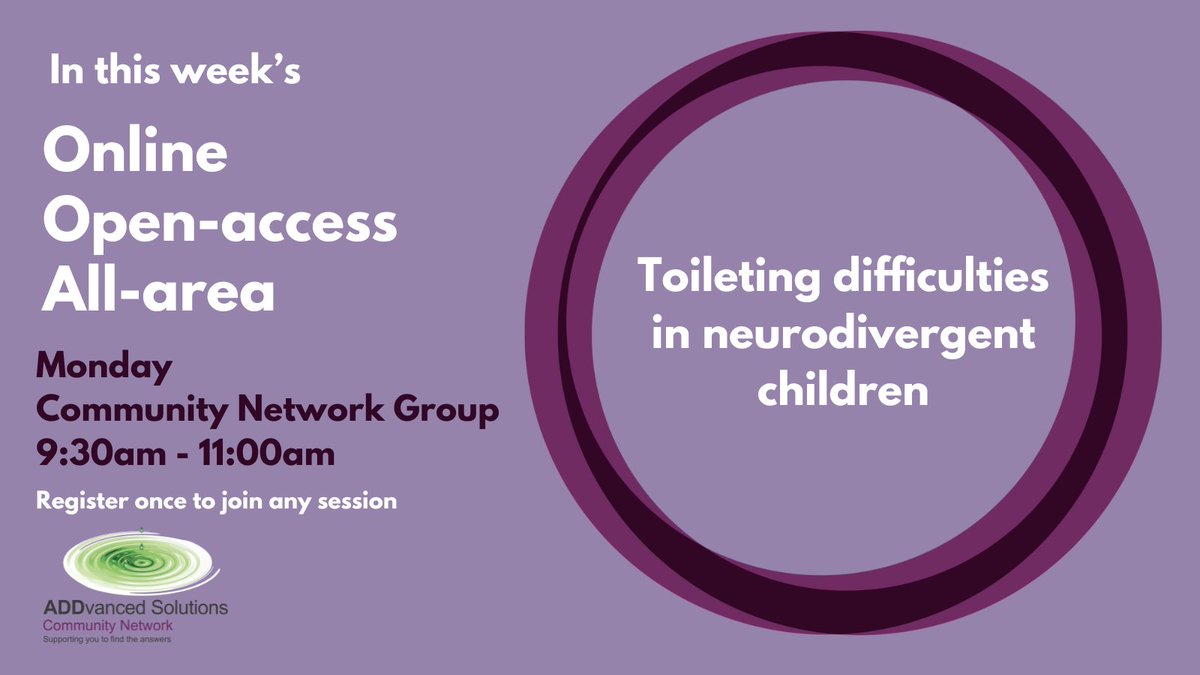 In this week's

Online
Open-access
All-area

Monday
Community Network Group
9:30am - 11:00am

Register once to join any session

ADDvanced Solutions
Community Network
Supporting you to find the answers

Toileting difficulties in neurodivergent children